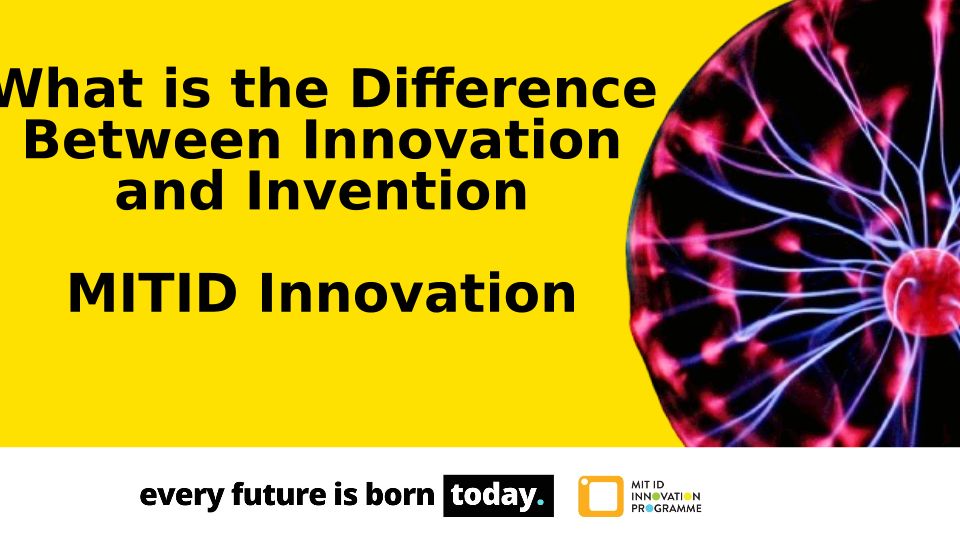 What is the Difference Between Innovation and Invention

MITID Innovation

every future is born today.

MIT ID INNOVATION PROGRAMME